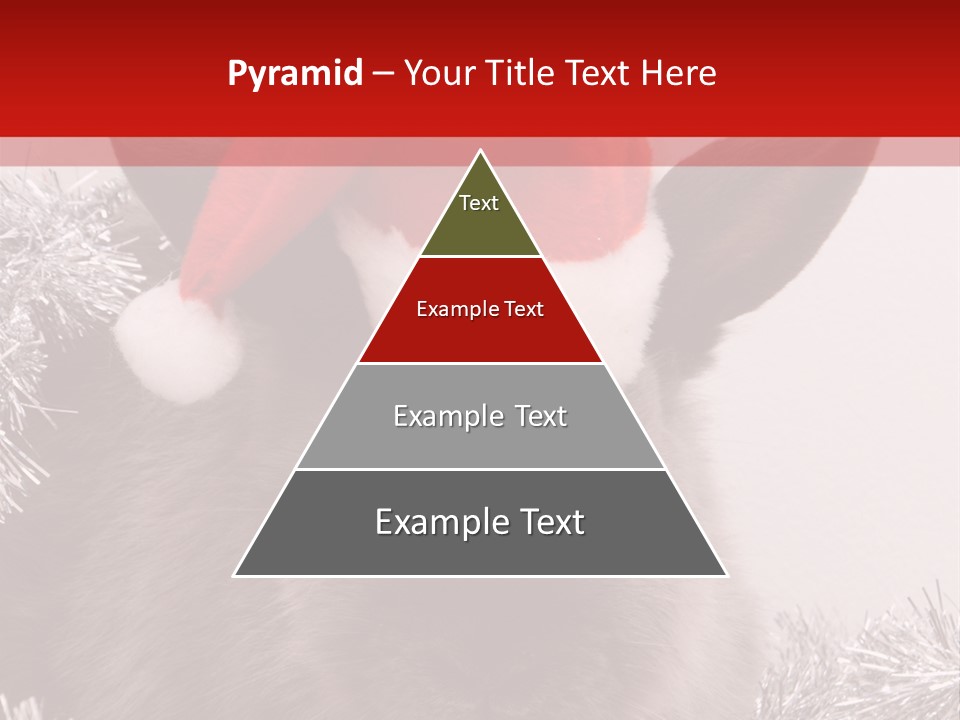 Pyramid – Your Title Text Here

Text

Example Text

Example Text

Example Text